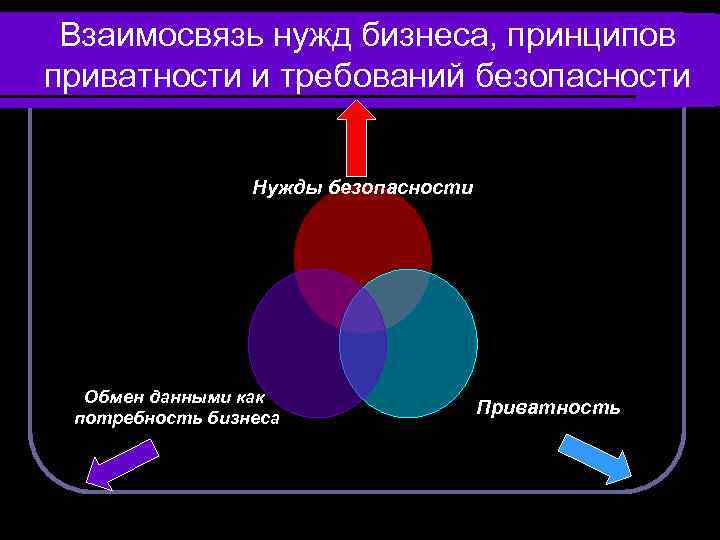 Взаимосвязь нужд бизнеса, принципов приватности и требований безопасности

Нужды безопасности

Обмен данными как потребность бизнеса

Приватность